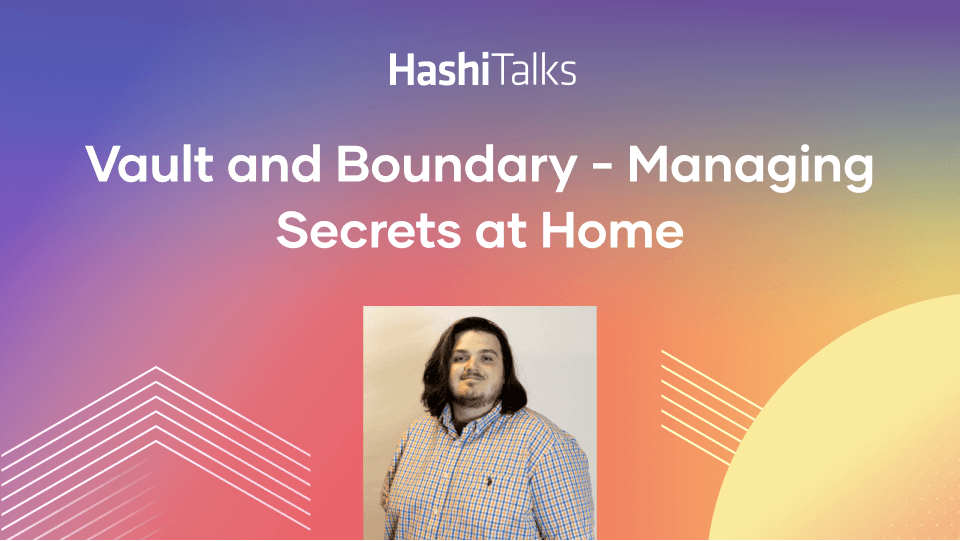 HashiTalks

Vault and Boundary - Managing Secrets at Home